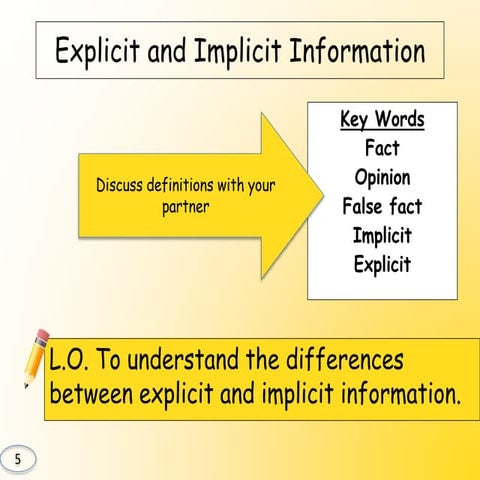 Explicit and Implicit Information

Discuss definitions with your partner

Key Words
Fact
Opinion
False fact
Implicit
Explicit

L.O. To understand the differences between explicit and implicit information.

5